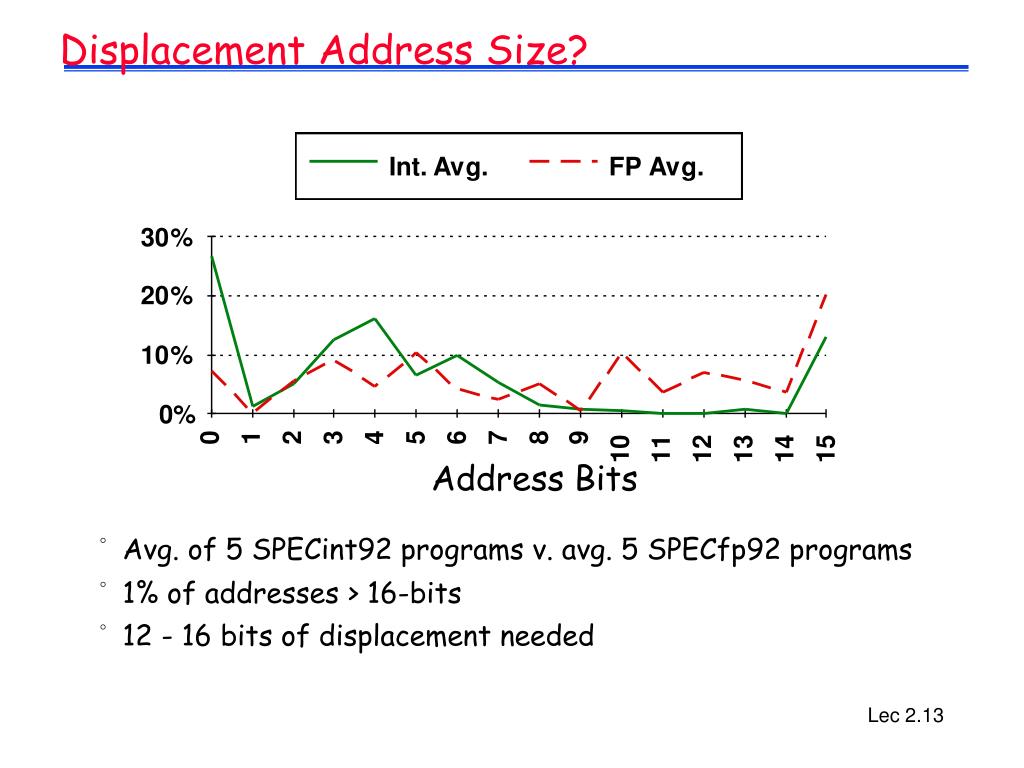 Displacement Address Size?

Int. Avg.
FP Avg.

30%
20%
10%
0%

0 1 2 3 4 5 6 7 8 9 10 11 12 13 14 15

Address Bits

° Avg. of 5 SPECint92 programs v. avg. 5 SPECfp92 programs

° 1% of addresses > 16-bits

° 12 - 16 bits of displacement needed

Lec 2.13